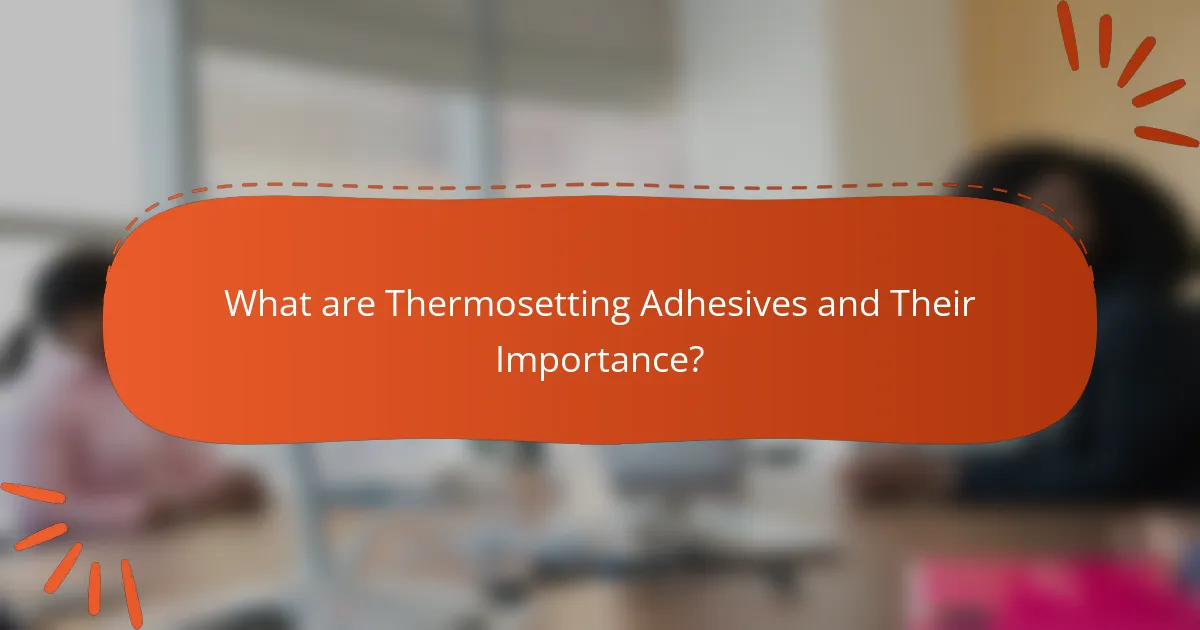 What are Thermosetting Adhesives and Their Importance?